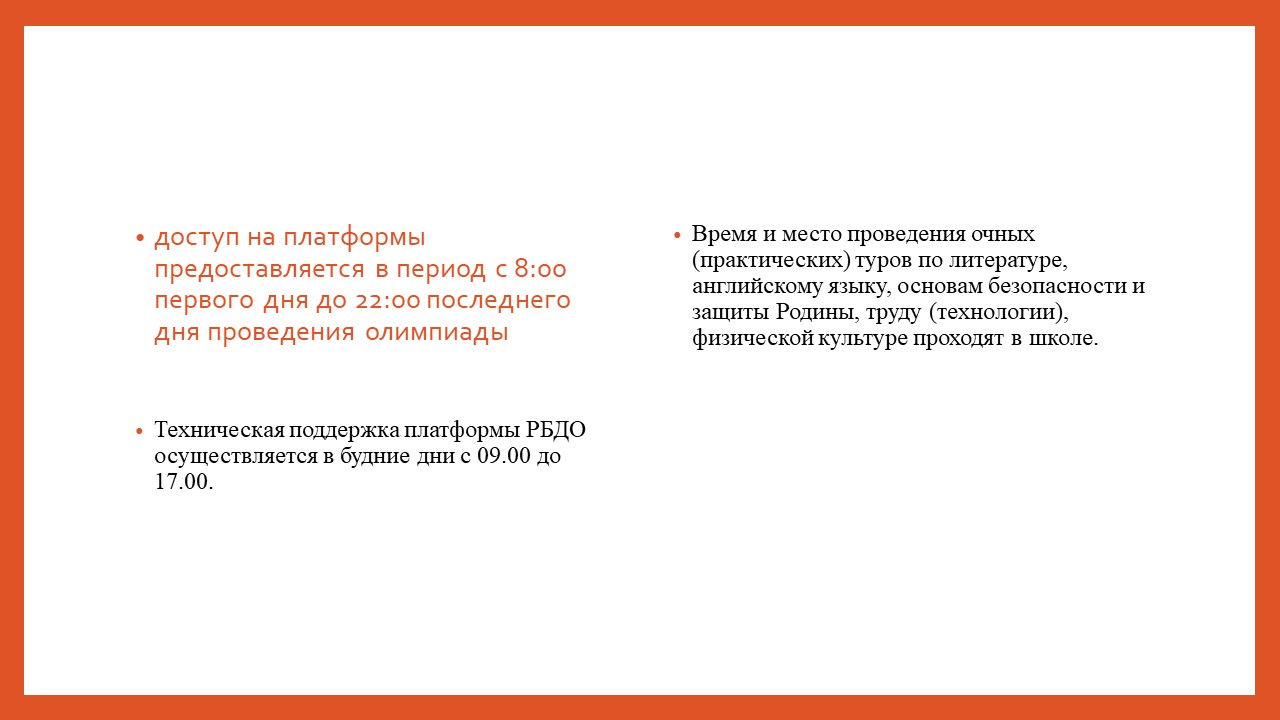 • доступ на платформы предоставляется в период с 8:00 первого дня до 22:00 последнего дня проведения олимпиады

• Техническая поддержка платформы РБДО осуществляется в будние дни с 09.00 до 17.00.

• Время и место проведения очных (практических) туров по литературе, английскому языку, основам безопасности и защиты Родины, труду (технологии), физической культуре проходят в школе.